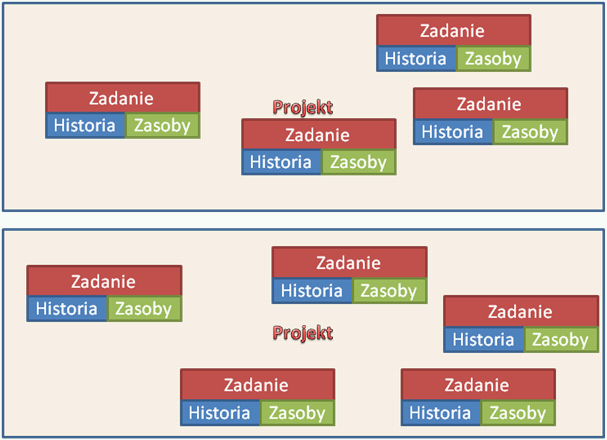 Zadanie
Historia Zasoby

Zadanie
Historia Zasoby

Projekt

Zadanie
Historia Zasoby

Zadanie
Historia Zasoby

Zadanie
Historia Zasoby

Zadanie
Historia Zasoby

Zadanie
Historia Zasoby

Projekt

Zadanie
Historia Zasoby

Zadanie
Historia Zasoby